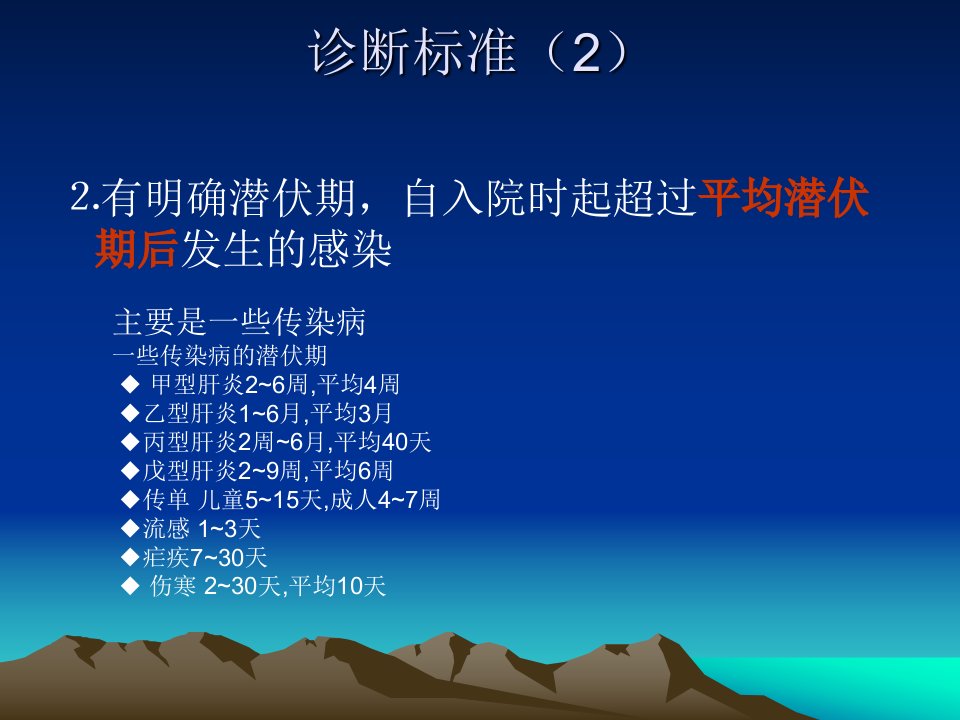 诊断标准（2）

2.有明确潜伏期，自入院时起超过平均潜伏期后发生的感染

主要是一些传染病
一些传染病的潜伏期
◆ 甲型肝炎2~6周,平均4周
◆乙型肝炎1~6月,平均3月
◆丙型肝炎2周~6月,平均40天
◆戊型肝炎2~9周,平均6周
◆传单 儿童5~15天,成人4~7周
◆流感 1~3天
◆疟疾7~30天
◆ 伤寒 2~30天,平均10天